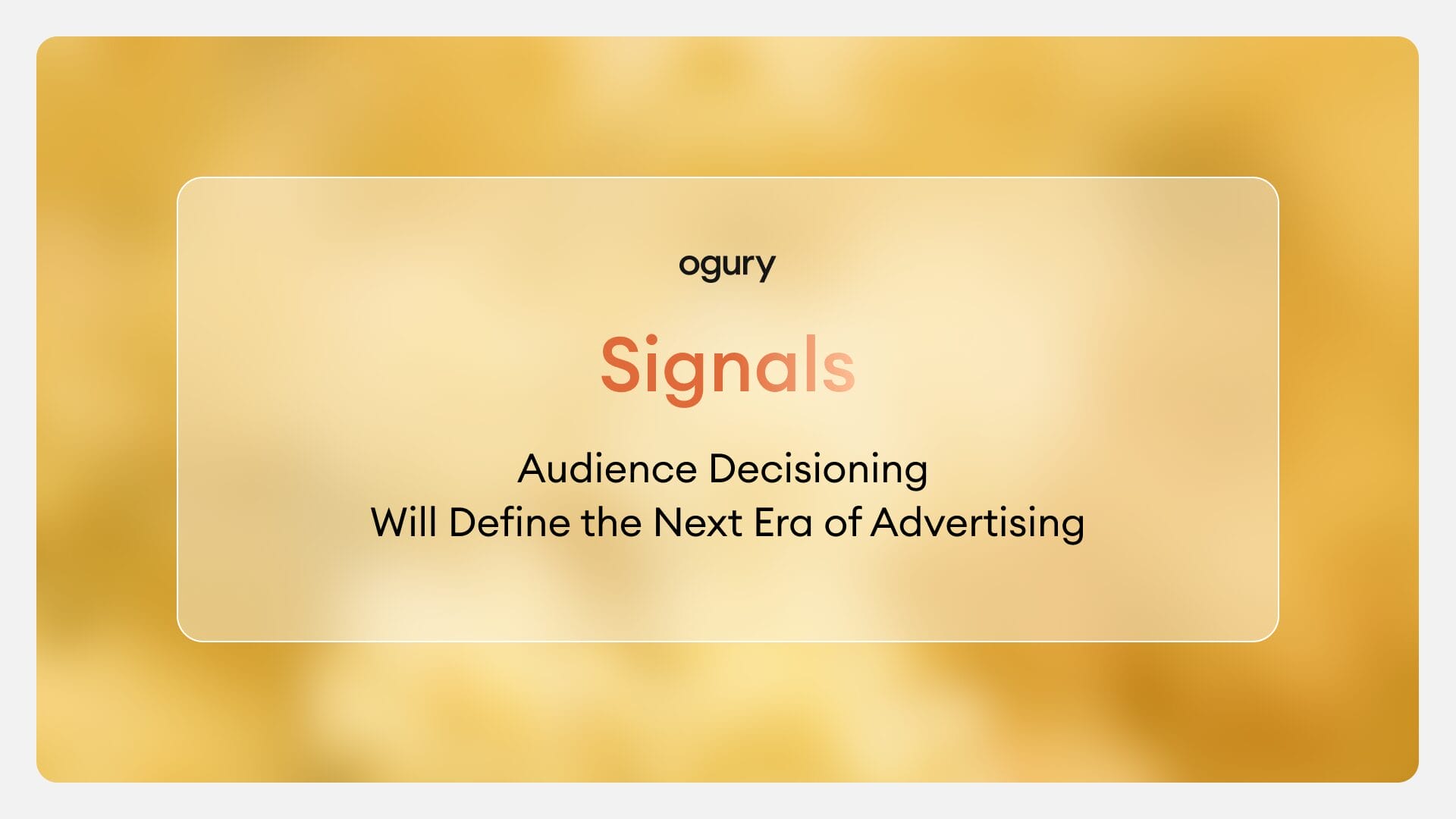 ogury

Signals

Audience Decisioning
Will Define the Next Era of Advertising